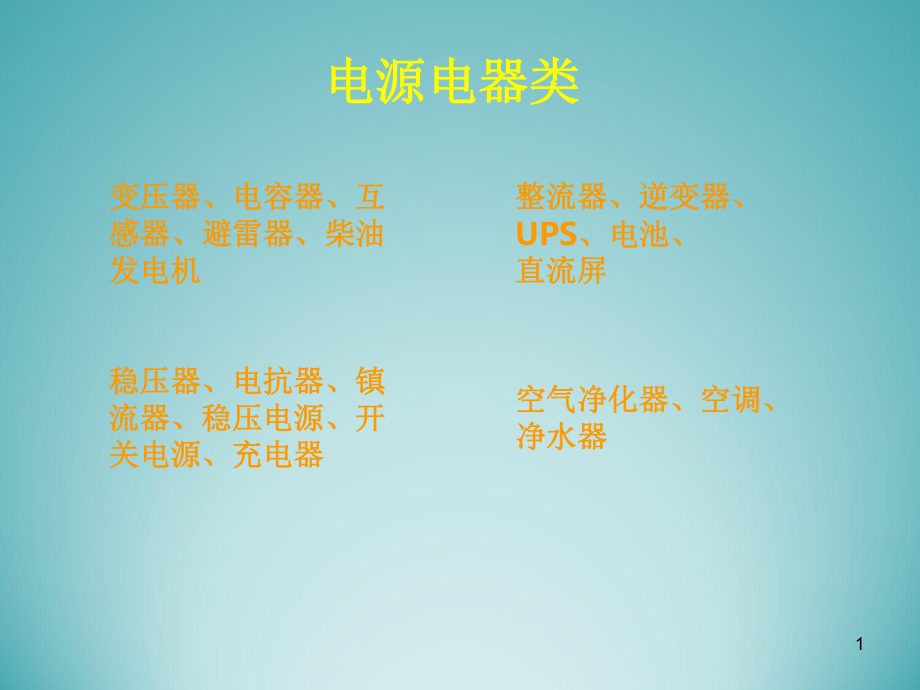 电源电器类

变压器、电容器、互感器、避雷器、柴油发电机

稳压器、电抗器、镇流器、稳压电源、开关电源、充电器

整流器、逆变器、UPS、电池、直流屏

空气净化器、空调、净水器

1